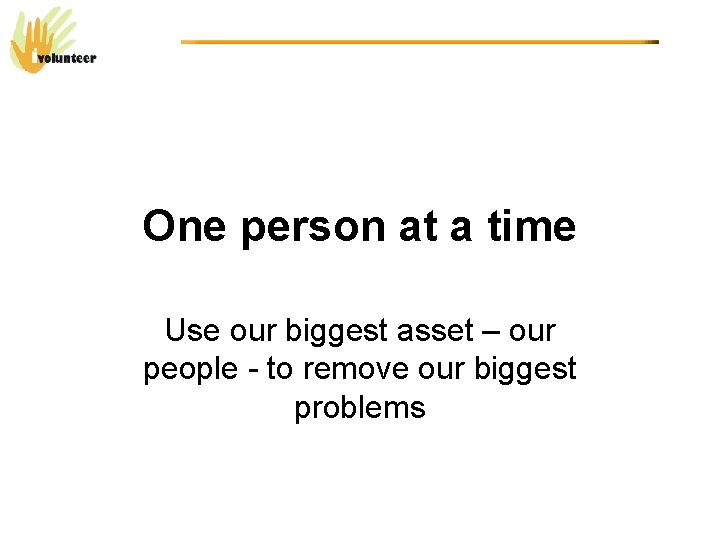 ivolunteer

One person at a time

Use our biggest asset – our people - to remove our biggest problems